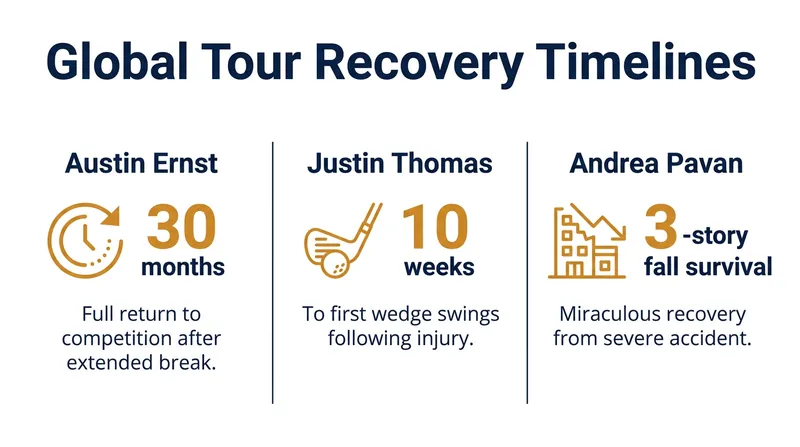 Global Tour Recovery Timelines

Austin Ernst

30 months

Full return to competition after extended break.

Justin Thomas

10 weeks

To first wedge swings following injury.

Andrea Pavan

3-story fall survival

Miraculous recovery from severe accident.